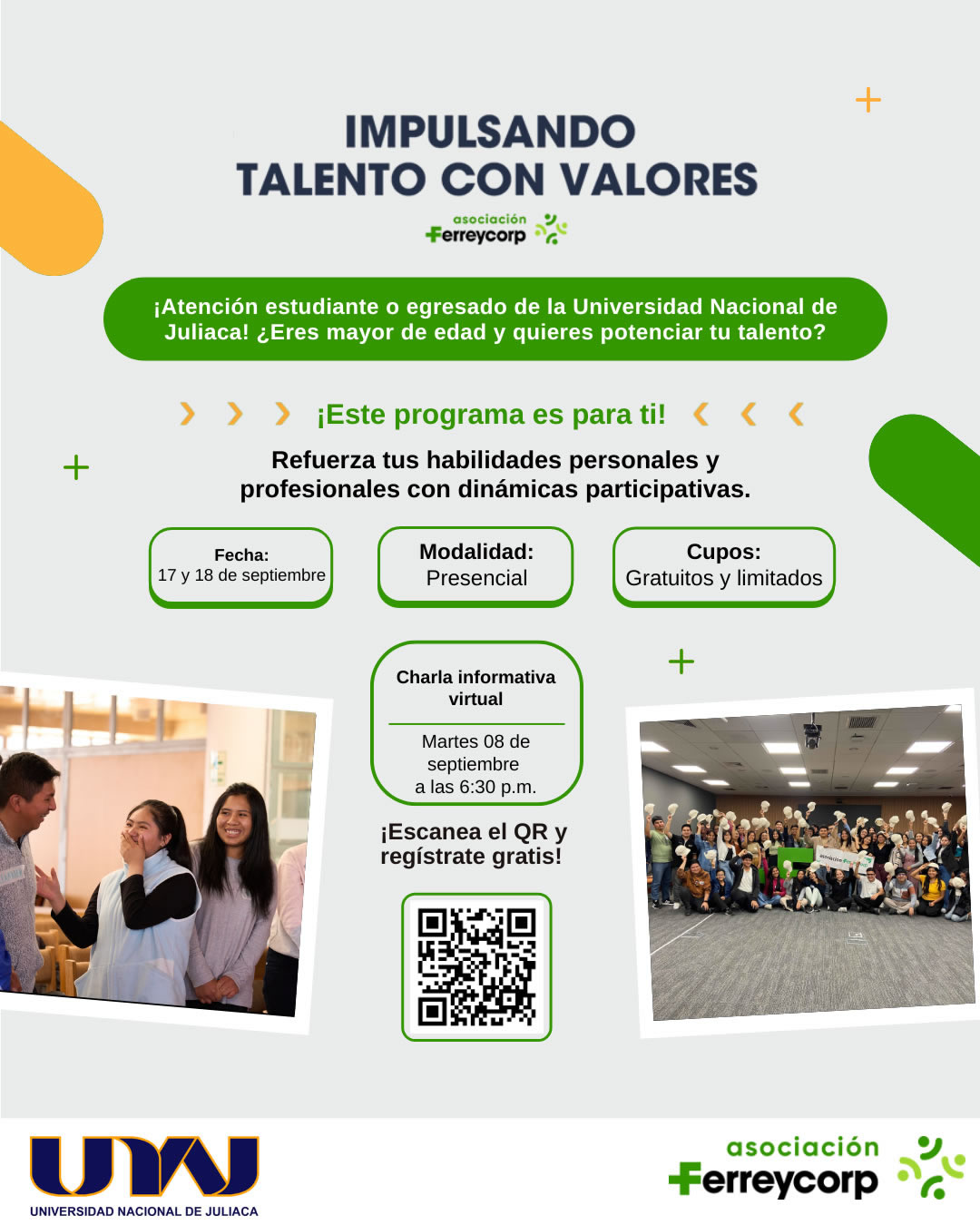 IMPULSANDO
TALENTO CON VALORES
asociación Ferreycorp

¡Atención estudiante o egresado de la Universidad Nacional de Juliaca! ¿Eres mayor de edad y quieres potenciar tu talento?

¡Este programa es para ti!

Refuerza tus habilidades personales y profesionales con dinámicas participativas.

Fecha:
17 y 18 de septiembre

Modalidad:
Presencial

Cupos:
Gratuitos y limitados

Charla informativa virtual

Martes 08 de septiembre
a las 6:30 p.m.

¡Escanea el QR y regístrate gratis!

UNAJ
UNIVERSIDAD NACIONAL DE JULIACA

asociación Ferreycorp